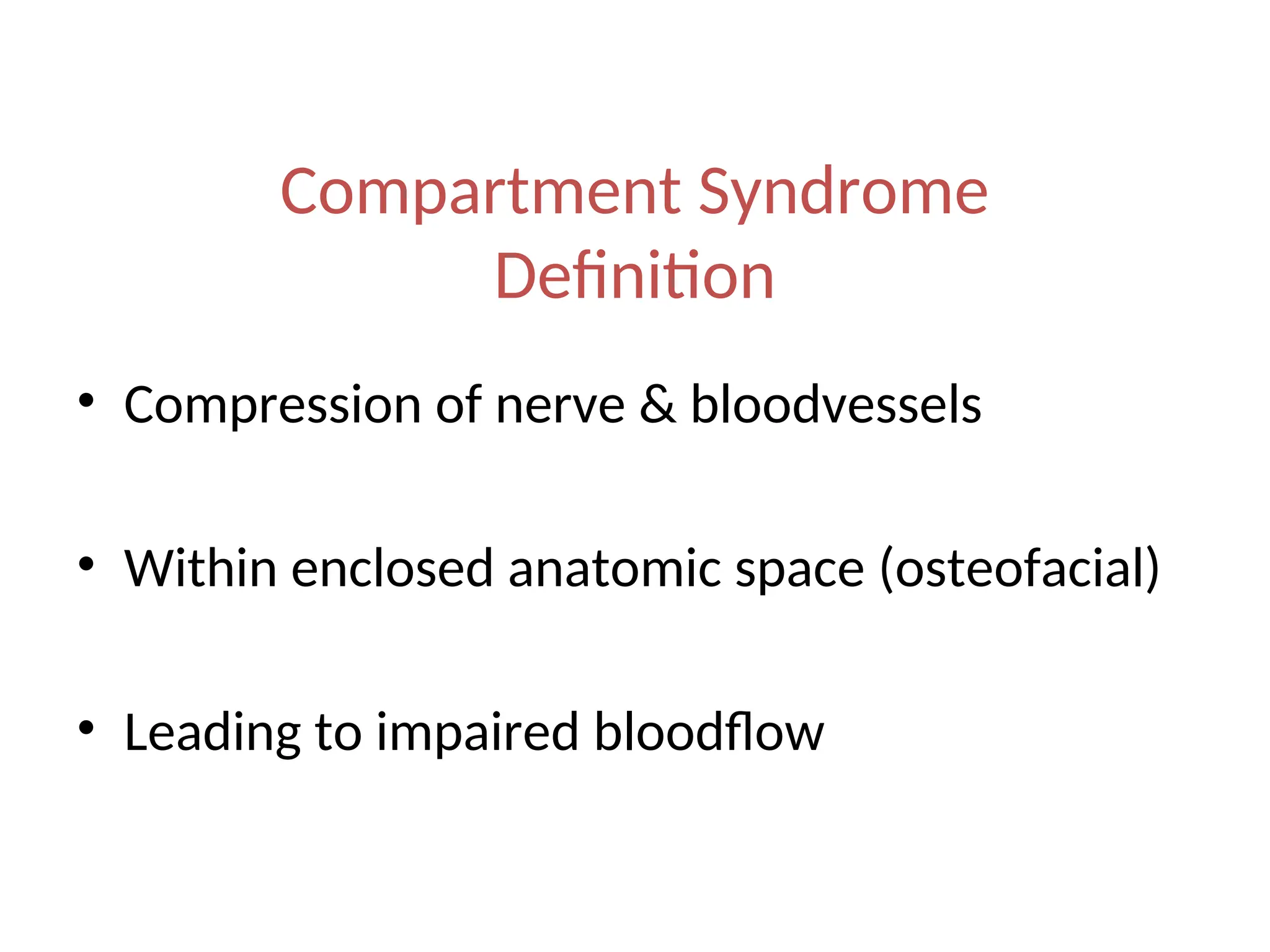 Compartment Syndrome
Definition

• Compression of nerve & bloodvessels

• Within enclosed anatomic space (osteofacial)

• Leading to impaired bloodflow